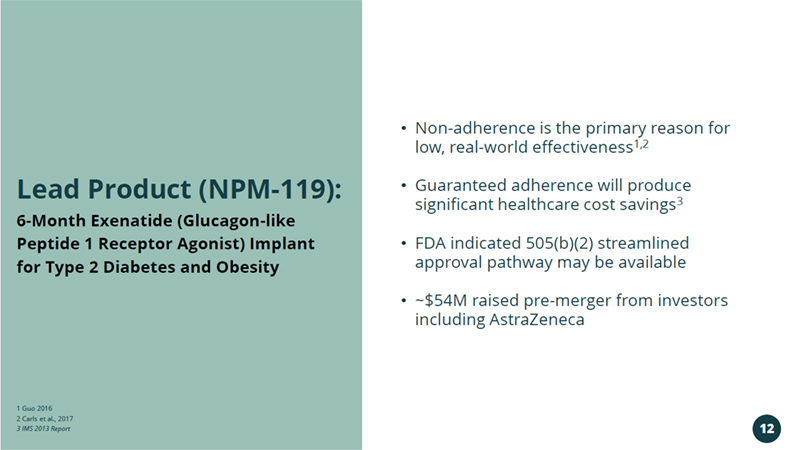 Lead Product (NPM-119):
6-Month Exenatide (Glucagon-like Peptide 1 Receptor Agonist) Implant for Type 2 Diabetes and Obesity

1 Guo 2016
2 Carls et al., 2017
3 IMS 2013 Report

• Non-adherence is the primary reason for low, real-world effectiveness$^{1,2}$

• Guaranteed adherence will produce significant healthcare cost savings$^{3}$

• FDA indicated 505(b)(2) streamlined approval pathway may be available

• ~$54M raised pre-merger from investors including AstraZeneca

12